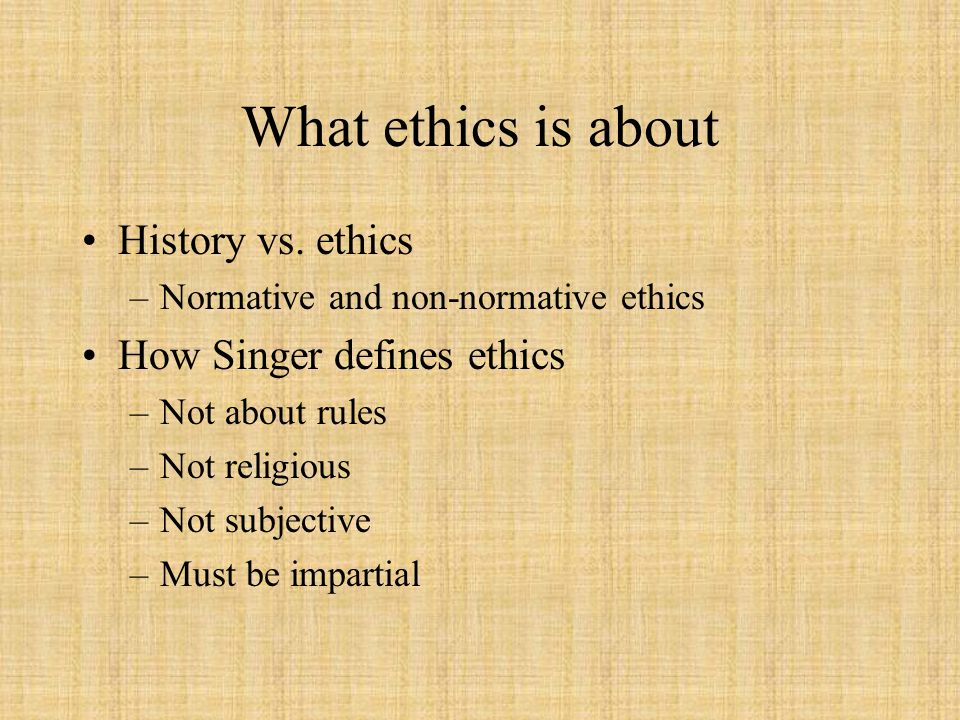 What ethics is about

• History vs. ethics
– Normative and non-normative ethics
• How Singer defines ethics
– Not about rules
– Not religious
– Not subjective
– Must be impartial